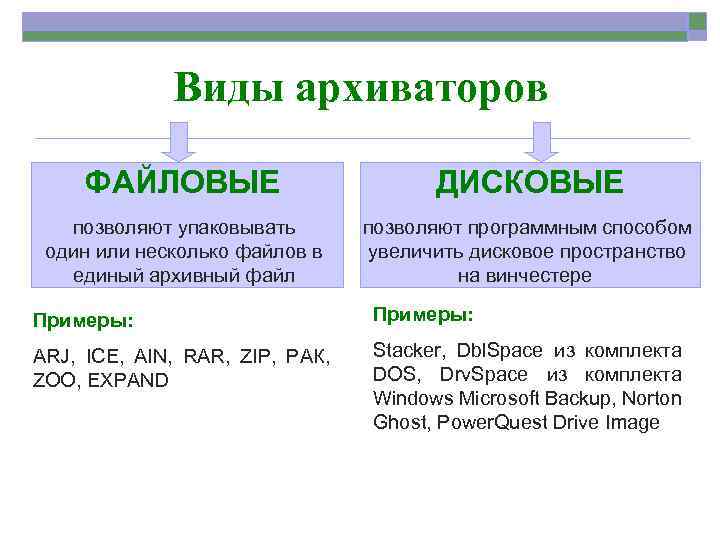 Виды архиваторов

ФАЙЛОВЫЕ

позволяют упаковывать один или несколько файлов в единый архивный файл

Примеры:

ARJ, ICE, AIN, RAR, ZIP, PAK, ZOO, EXPAND

ДИСКОВЫЕ

позволяют программным способом увеличить дисковое пространство на винчестере

Примеры:

Stacker, DblSpace из комплекта DOS, DrvSpace из комплекта Windows Microsoft Backup, Norton Ghost, PowerQuest Drive Image